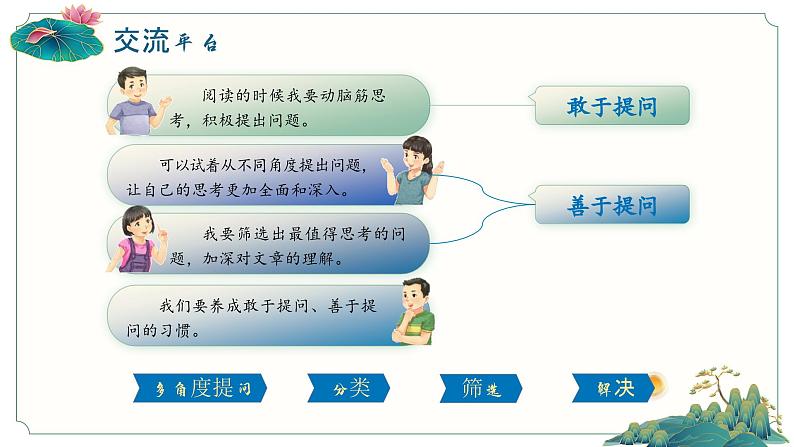 交流平台

阅读的时候我要动脑筋思考，积极提出问题。

敢于提问

可以试着从不同角度提出问题，让自己的思考更加全面和深入。

善于提问

我要筛选出最值得思考的问题，加深对文章的理解。

我们要养成敢于提问、善于提问的习惯。

多角度提问

分类

筛选

解决